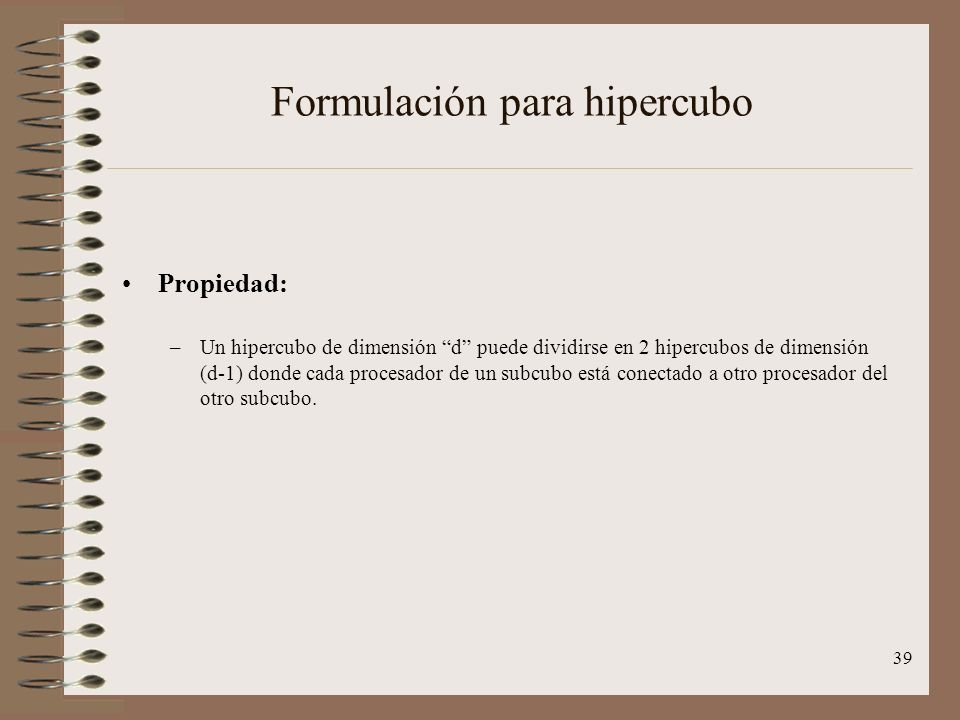 Formulación para hipercubo

• Propiedad:

– Un hipercubo de dimensión “d” puede dividirse en 2 hipercubos de dimensión (d-1) donde cada procesador de un subcubo está conectado a otro procesador del otro subcubo.

39